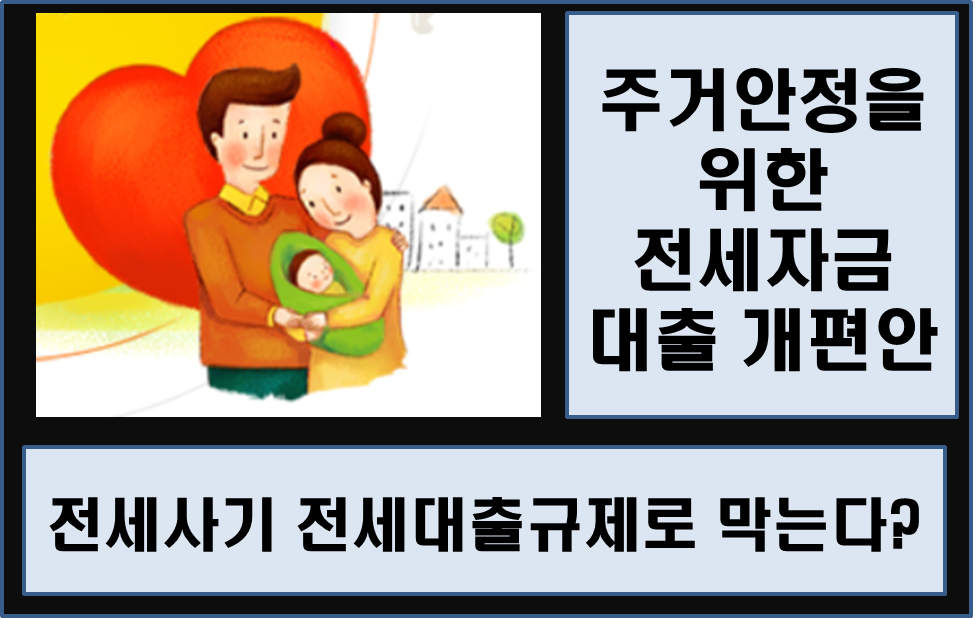 주거안정을
위한
전세자금
대출 개편안

전세사기 전세대출규제로 막는다?